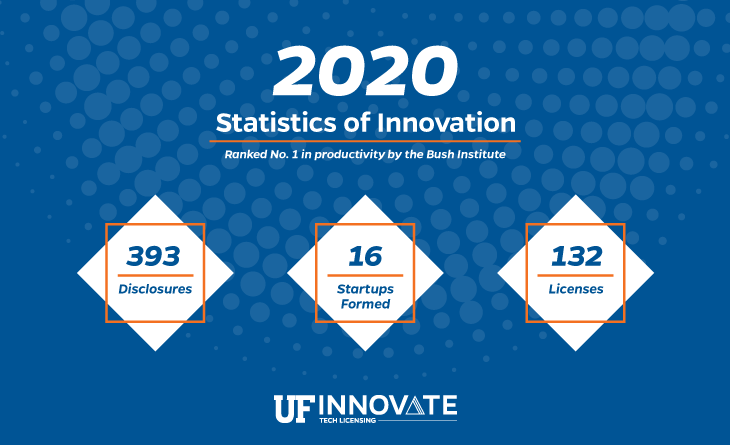 2020
Statistics of Innovation

Ranked No. 1 in productivity by the Bush Institute

393
Disclosures

16
Startups Formed

132
Licenses

UF INNOVATE
TECH LICENSING